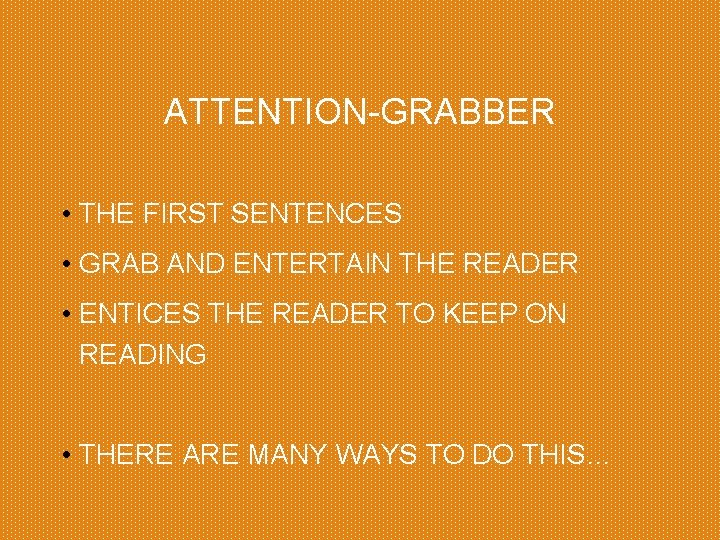 ATTENTION-GRABBER

• THE FIRST SENTENCES

• GRAB AND ENTERTAIN THE READER

• ENTICES THE READER TO KEEP ON READING

• THERE ARE MANY WAYS TO DO THIS…